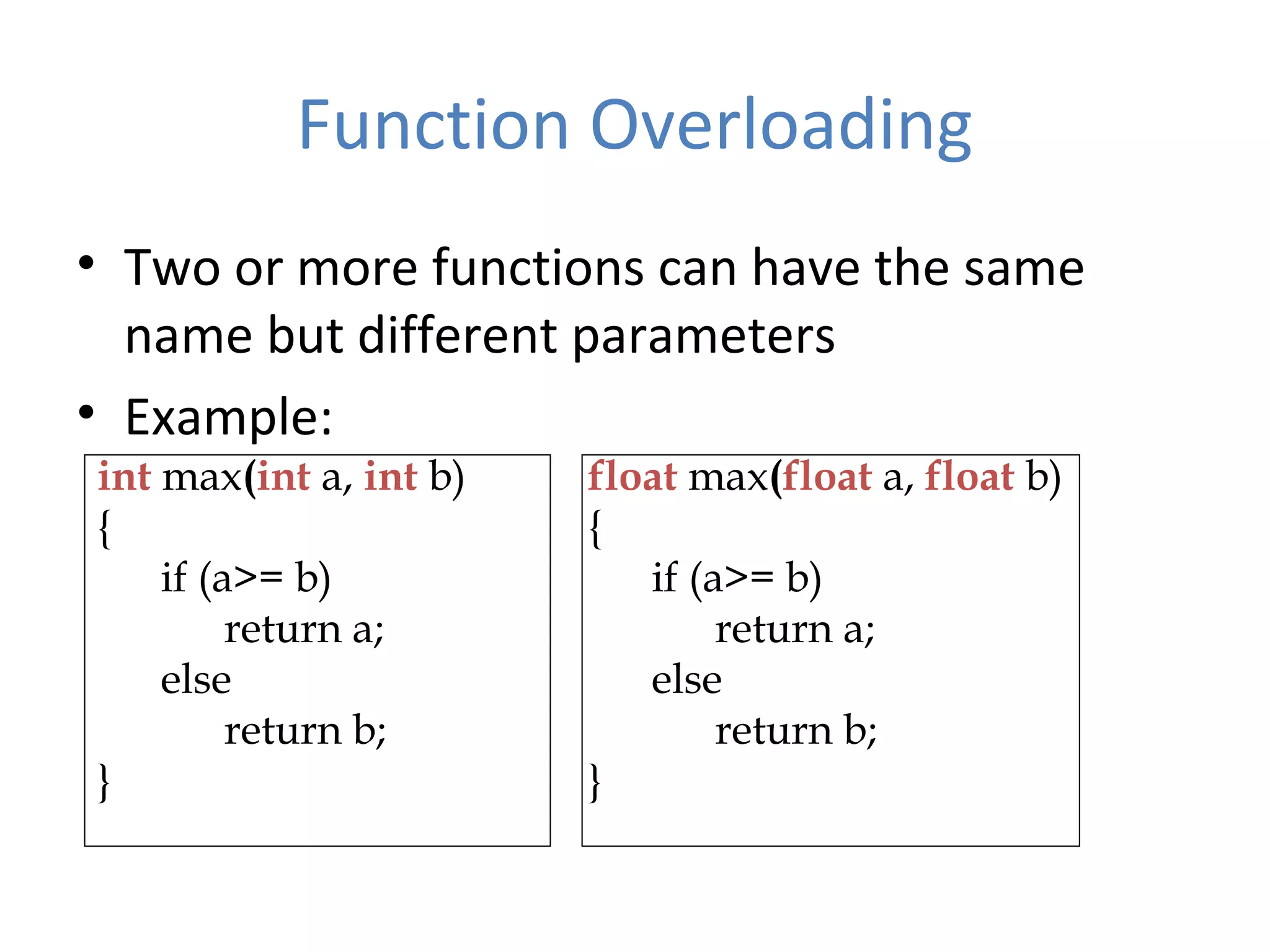 Function Overloading

• Two or more functions can have the same name but different parameters

• Example:

int max(int a, int b)
{
    if (a>= b)
        return a;
    else
        return b;
}

float max(float a, float b)
{
    if (a>= b)
        return a;
    else
        return b;
}